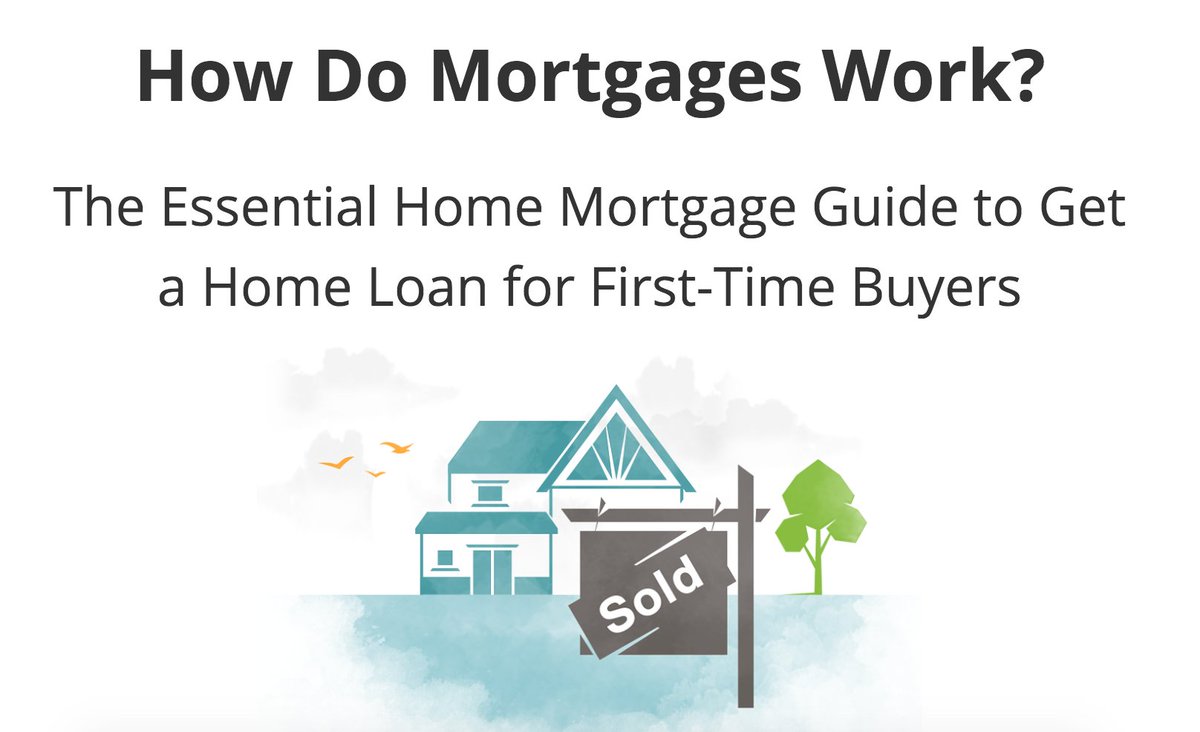 How Do Mortgages Work?

The Essential Home Mortgage Guide to Get a Home Loan for First-Time Buyers

Sold